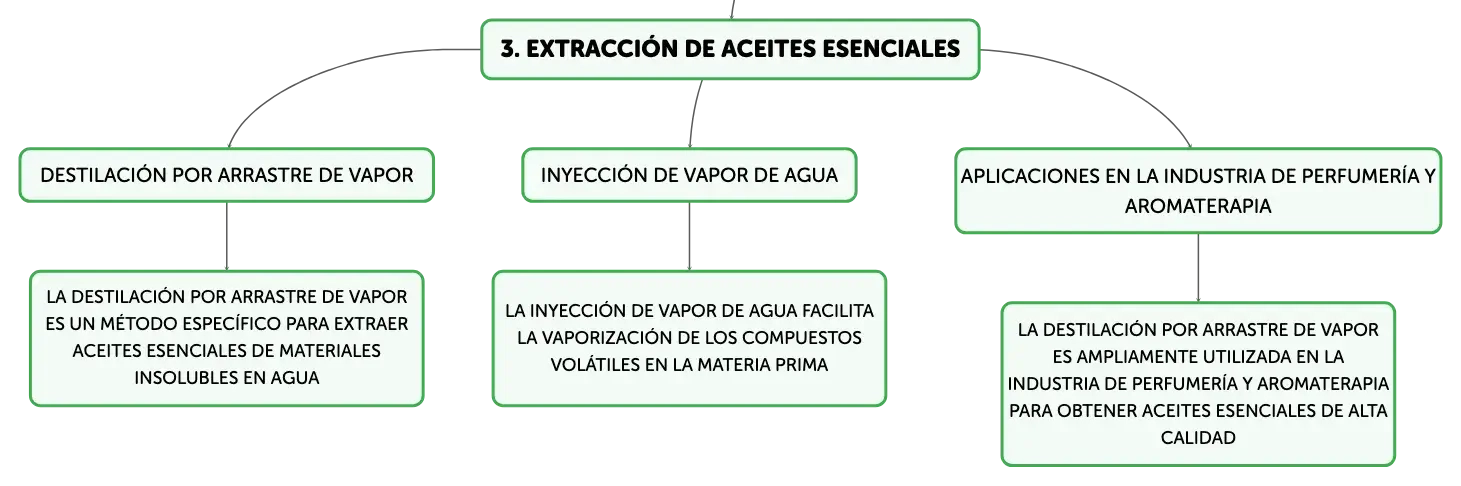 3. EXTRACCIÓN DE ACEITES ESENCIALES

DESTILACIÓN POR ARRASTRE DE VAPOR

LA DESTILACIÓN POR ARRASTRE DE VAPOR ES UN MÉTODO ESPECÍFICO PARA EXTRAER ACEITES ESENCIALES DE MATERIALES INSOLUBLES EN AGUA

INYECCIÓN DE VAPOR DE AGUA

LA INYECCIÓN DE VAPOR DE AGUA FACILITA LA VAPORIZACIÓN DE LOS COMPUESTOS VOLÁTILES EN LA MATERIA PRIMA

APLICACIONES EN LA INDUSTRIA DE PERFUMERÍA Y AROMATERAPIA

LA DESTILACIÓN POR ARRASTRE DE VAPOR ES AMPLIAMENTE UTILIZADA EN LA INDUSTRIA DE PERFUMERÍA Y AROMATERAPIA PARA OBTENER ACEITES ESENCIALES DE ALTA CALIDAD